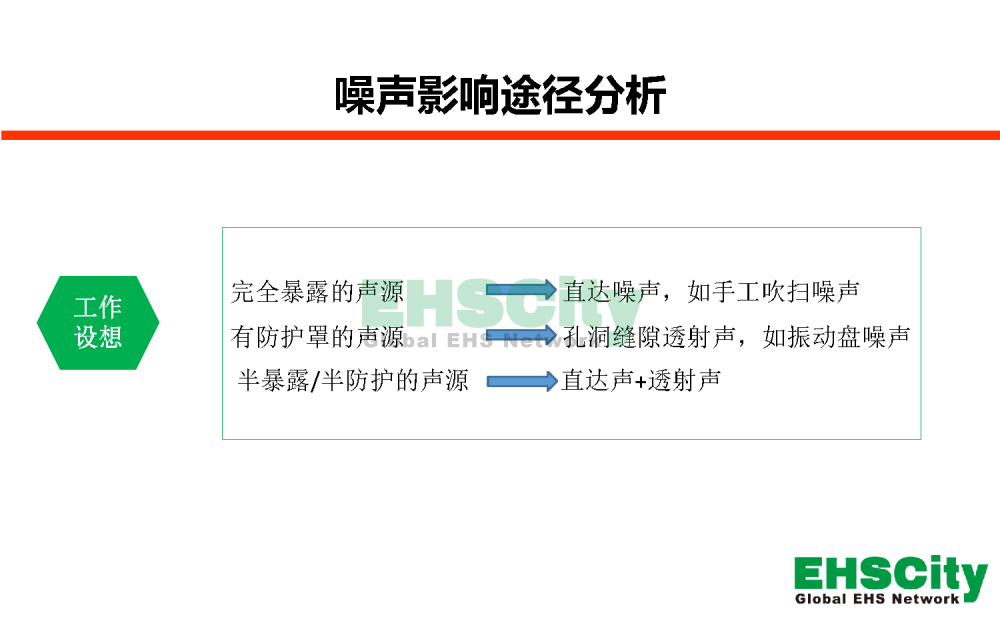 噪声影响途径分析

工作设想

完全暴露的声源 直达噪声，如手工吹扫噪声
有防护罩的声源 孔洞缝隙透射声，如振动盘噪声
半暴露/半防护的声源 直达声+透射声

EHSCity
Global EHS Network

EHSCity
Global EHS Network